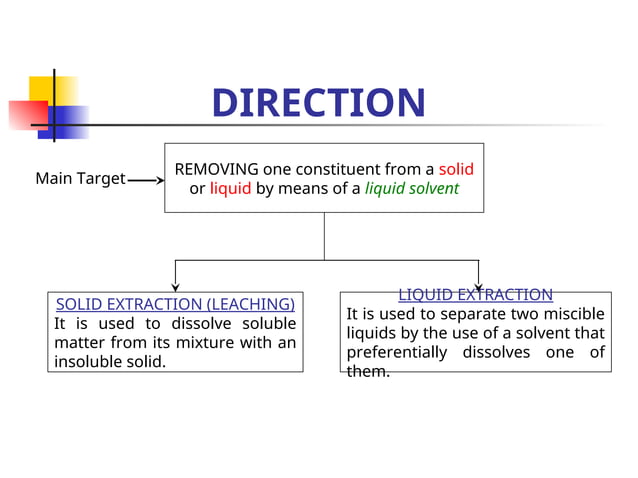 DIRECTION

Main Target

REMOVING one constituent from a solid or liquid by means of a liquid solvent

SOLID EXTRACTION (LEACHING)
It is used to dissolve soluble matter from its mixture with an insoluble solid.

LIQUID EXTRACTION
It is used to separate two miscible liquids by the use of a solvent that preferentially dissolves one of them.